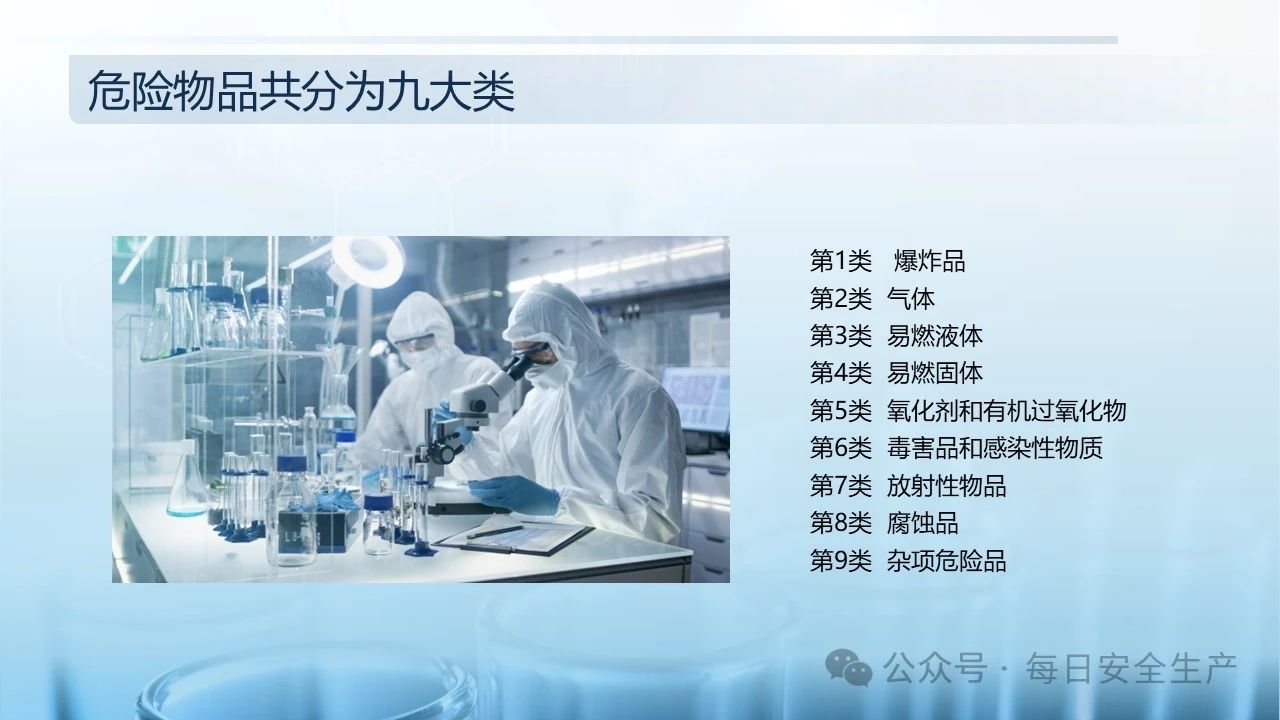 危险物品共分为九大类

第1类 爆炸品
第2类 气体
第3类 易燃液体
第4类 易燃固体
第5类 氧化剂和有机过氧化物
第6类 毒害品和感染性物质
第7类 放射性物品
第8类 腐蚀品
第9类 杂项危险品

公众号 · 每日安全生产